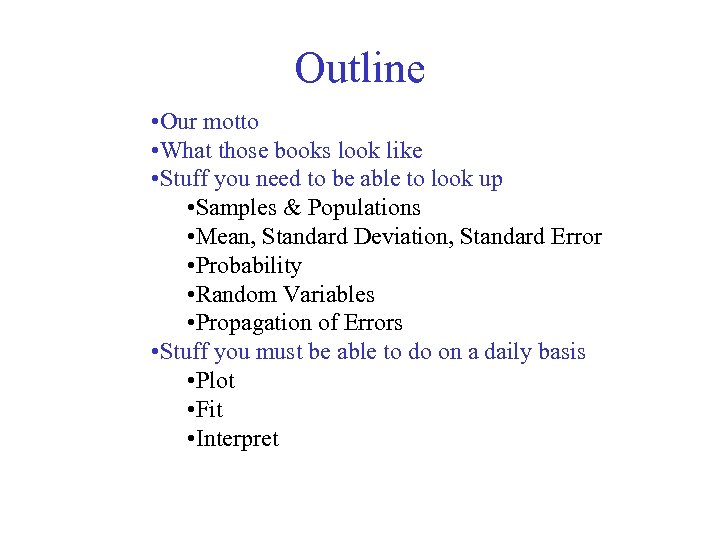 Outline

•Our motto
•What those books look like
•Stuff you need to be able to look up
•Samples & Populations
•Mean, Standard Deviation, Standard Error
•Probability
•Random Variables
•Propagation of Errors
•Stuff you must be able to do on a daily basis
•Plot
•Fit
•Interpret